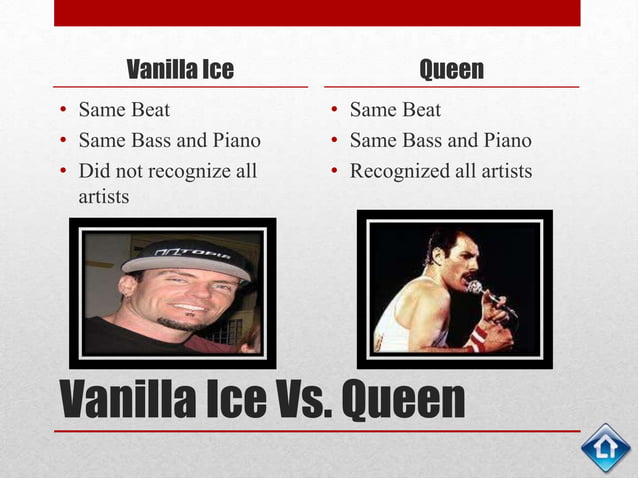 Vanilla Ice

• Same Beat
• Same Bass and Piano
• Did not recognize all artists

Queen

• Same Beat
• Same Bass and Piano
• Recognized all artists

Vanilla Ice Vs. Queen